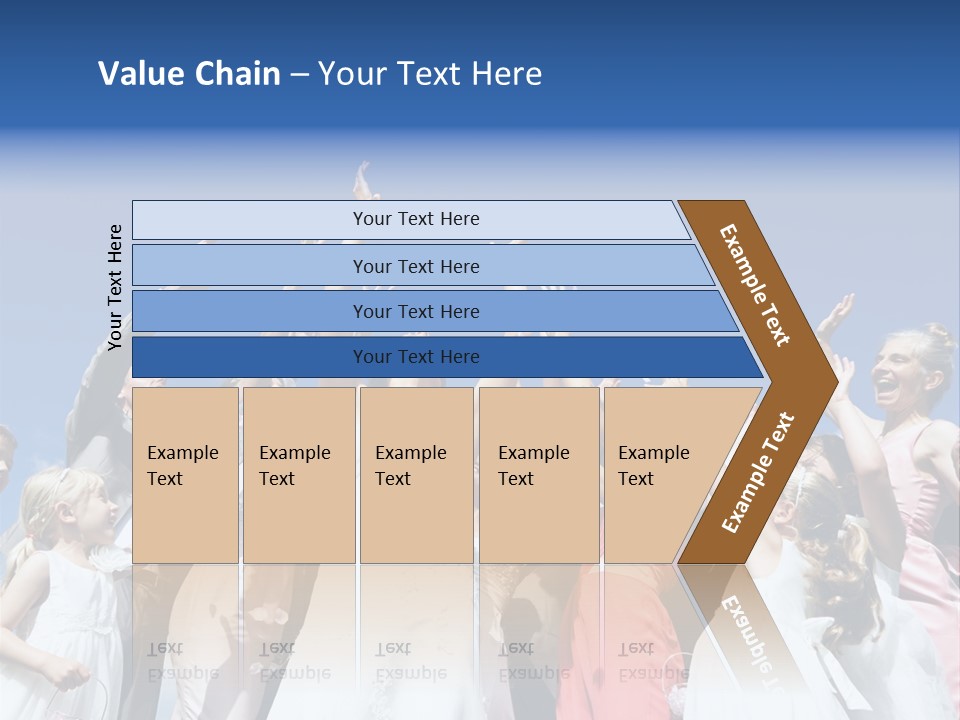 Value Chain – Your Text Here

Your Text Here

Your Text Here

Your Text Here

Your Text Here

Your Text Here

Example Text

Example Text

Example Text

Example Text

Example Text

Example Text

Example Text